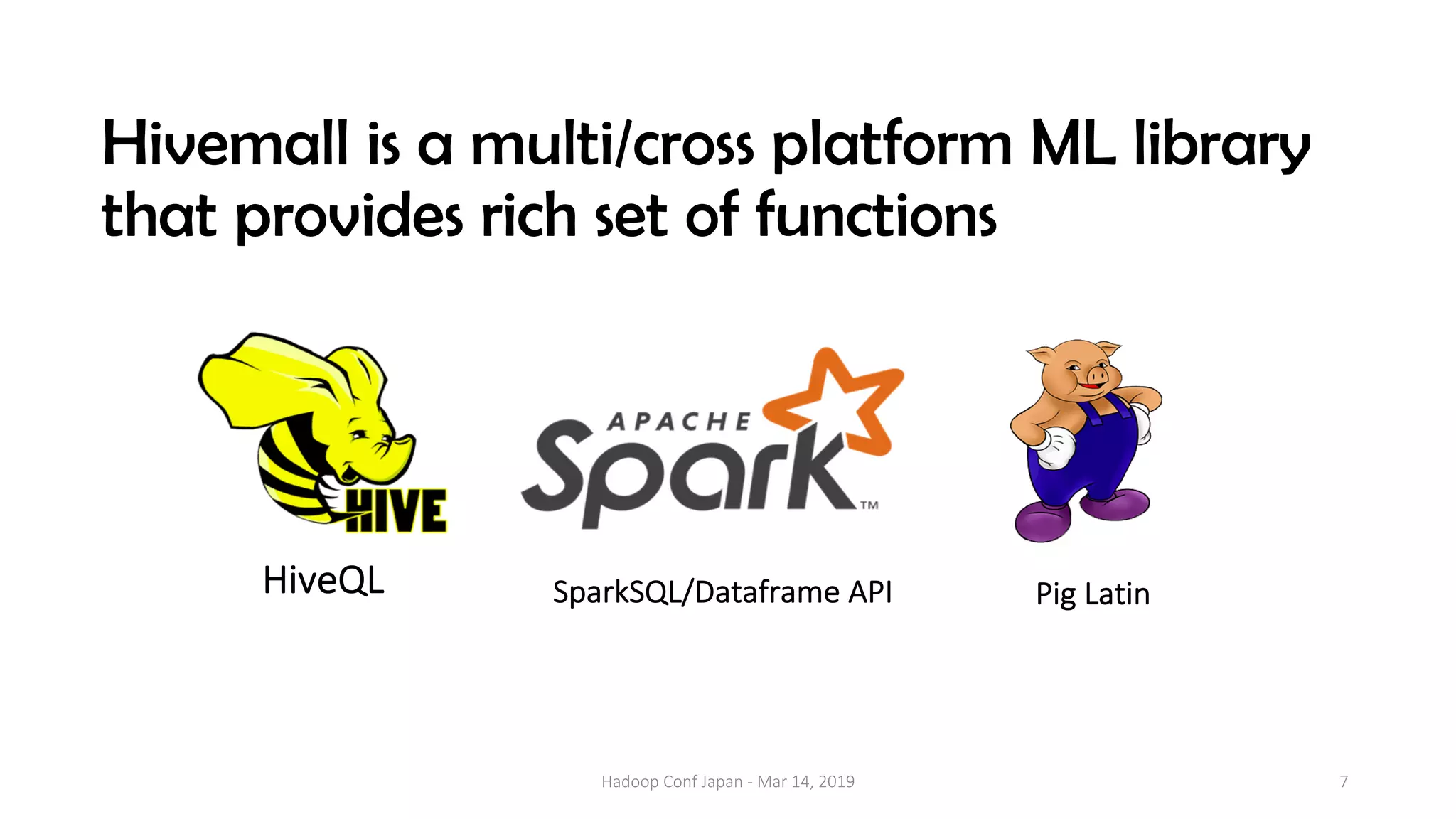 Hivemall is a multi/cross platform ML library that provides rich set of functions

HIVE

HiveQL

APACHE Spark™

SparkSQL/Dataframe API

Pig Latin

Hadoop Conf Japan - Mar 14, 2019

7